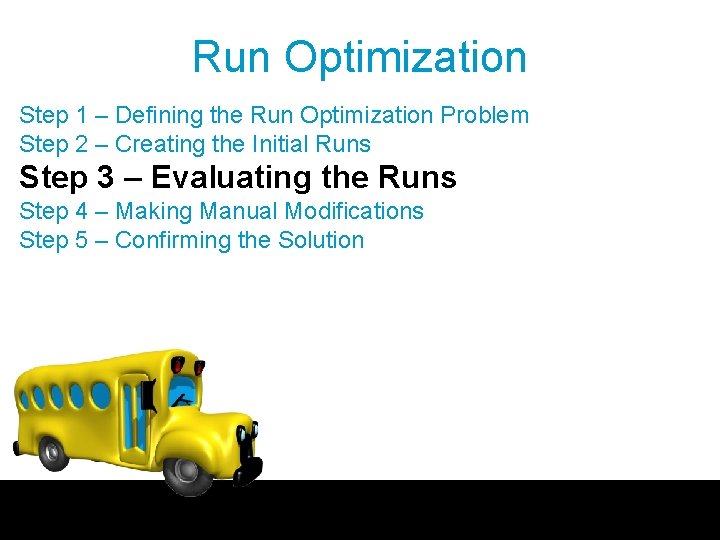 Run Optimization

Step 1 – Defining the Run Optimization Problem
Step 2 – Creating the Initial Runs
Step 3 – Evaluating the Runs
Step 4 – Making Manual Modifications
Step 5 – Confirming the Solution